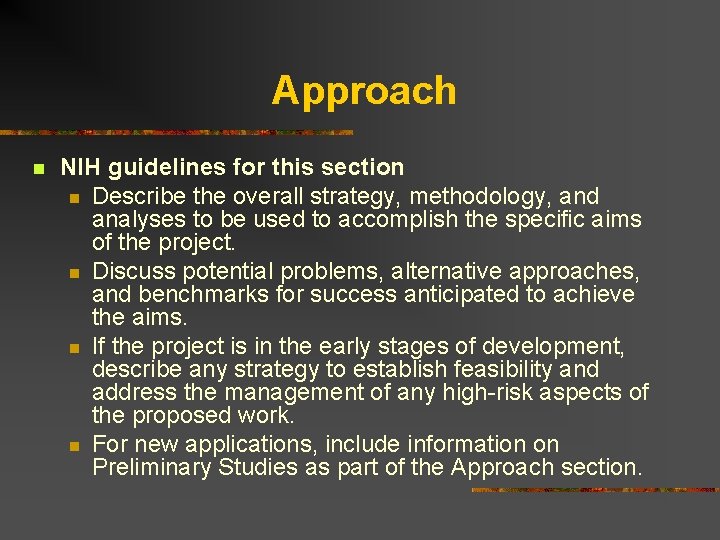 Approach

NIH guidelines for this section

Describe the overall strategy, methodology, and analyses to be used to accomplish the specific aims of the project.

Discuss potential problems, alternative approaches, and benchmarks for success anticipated to achieve the aims.

If the project is in the early stages of development, describe any strategy to establish feasibility and address the management of any high-risk aspects of the proposed work.

For new applications, include information on Preliminary Studies as part of the Approach section.